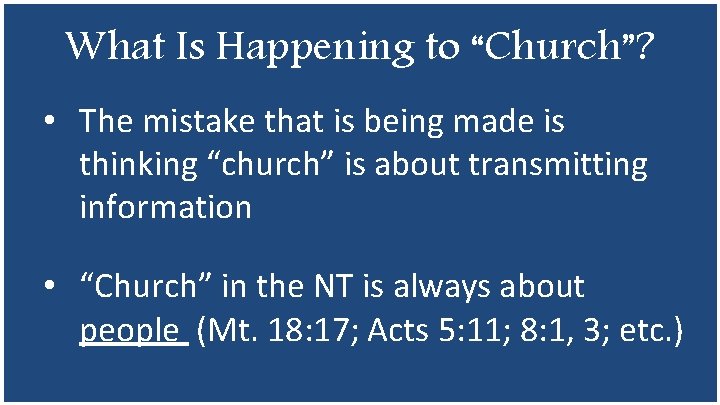 What Is Happening to “Church”?

• The mistake that is being made is thinking “church” is about transmitting information

• “Church” in the NT is always about people (Mt. 18:17; Acts 5:11; 8:1, 3; etc.)